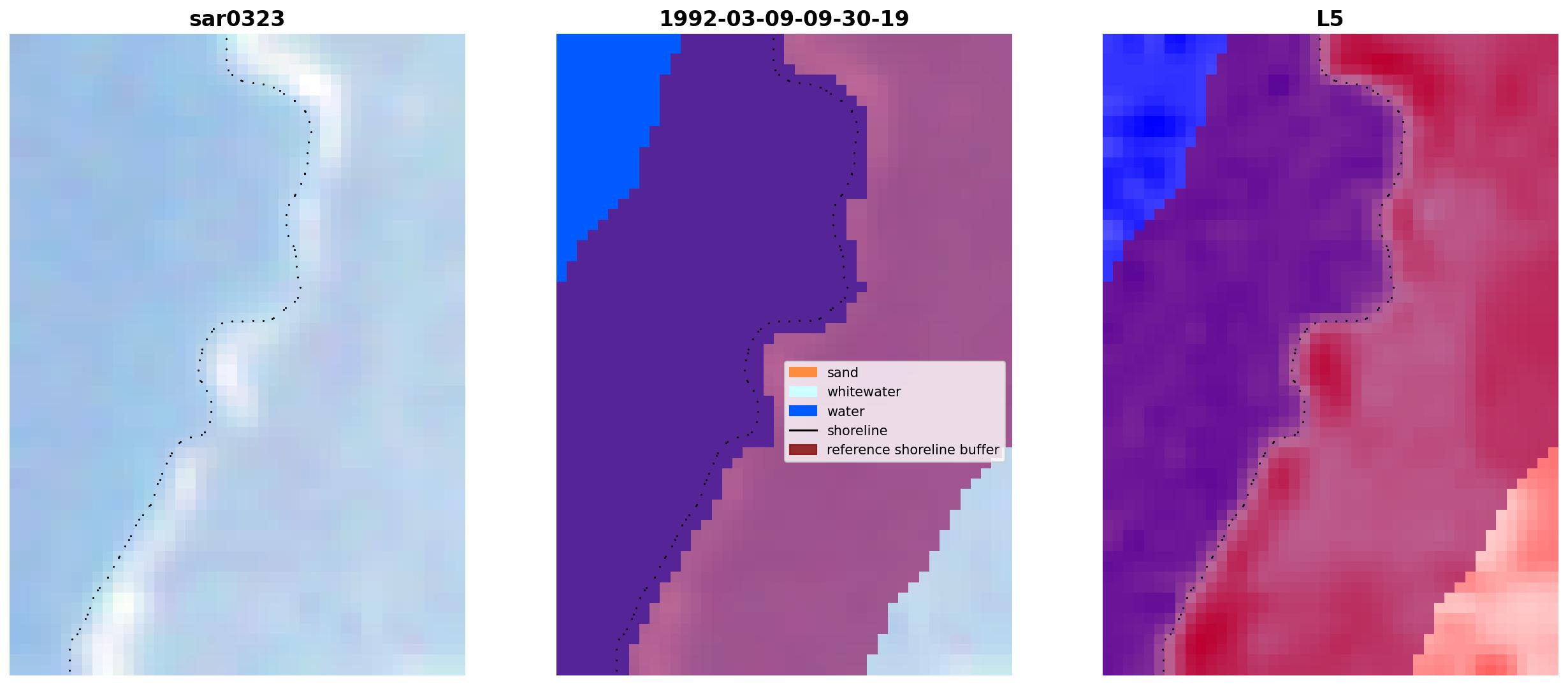 sar0323

1992-03-09-09-30-19

sand
whitewater
water
shoreline
reference shoreline buffer

L5